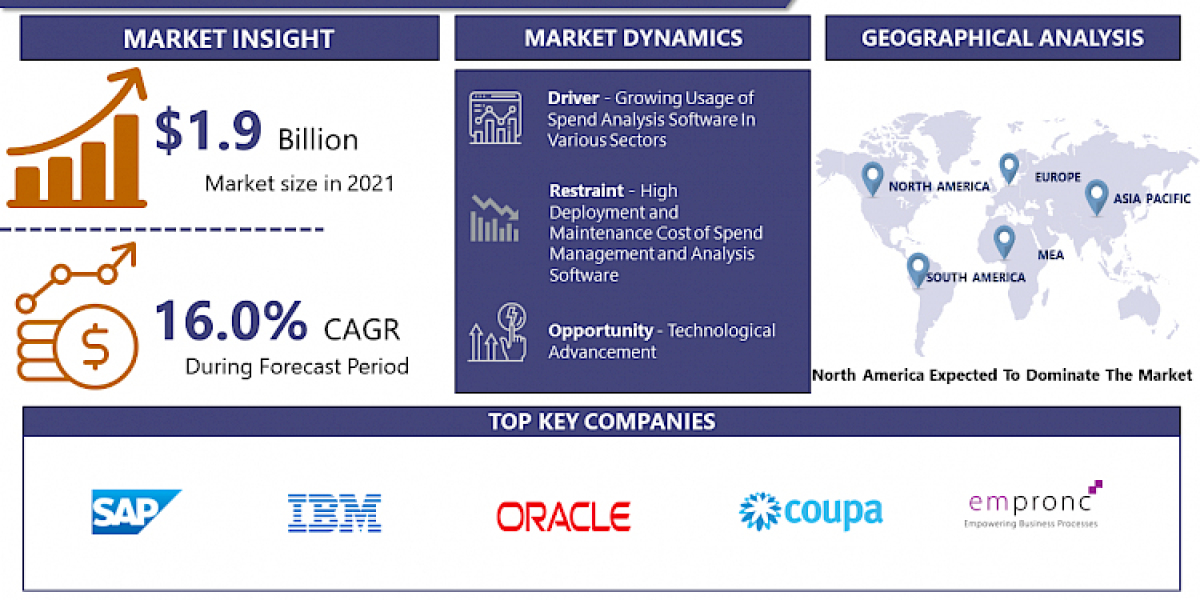 MARKET INSIGHT

$1.9 Billion

Market size in 2021

16.0% CAGR

During Forecast Period

MARKET DYNAMICS

Driver - Growing Usage of Spend Analysis Software In Various Sectors

Restraint - High Deployment and Maintenance Cost of Spend Management and Analysis Software

Opportunity - Technological Advancement

GEOGRAPHICAL ANALYSIS

NORTH AMERICA

EUROPE

ASIA PACIFIC

MEA

SOUTH AMERICA

North America Expected To Dominate The Market

TOP KEY COMPANIES

SAP

IBM

ORACLE

coupa

empronc

Empowering Business Processes